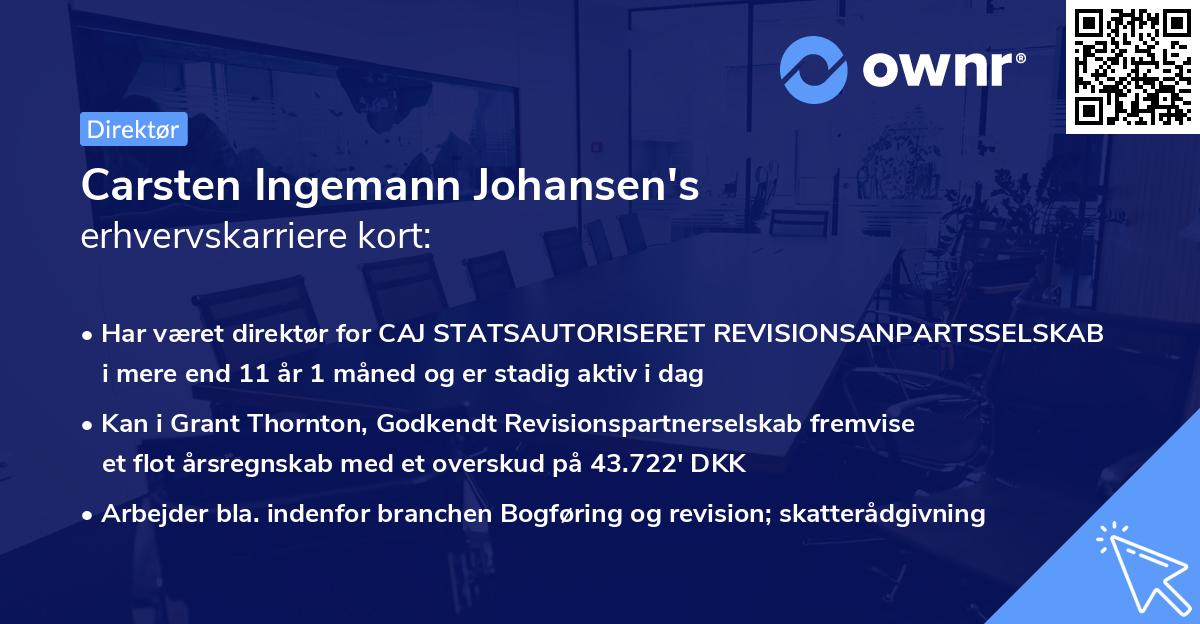 ownr®

Direktør

Carsten Ingemann Johansen's
erhvervskarriere kort:

• Har været direktør for CAJ STATSAUTORISERET REVISIONSANPARTSSELSKAB i mere end 11 år 1 måned og er stadig aktiv i dag

• Kan i Grant Thornton, Godkendt Revisionspartnerselskab fremvise et flot årsregnskab med et overskud på 43.722' DKK

• Arbejder bla. indenfor branchen Bogføring og revision; skatterådgivning